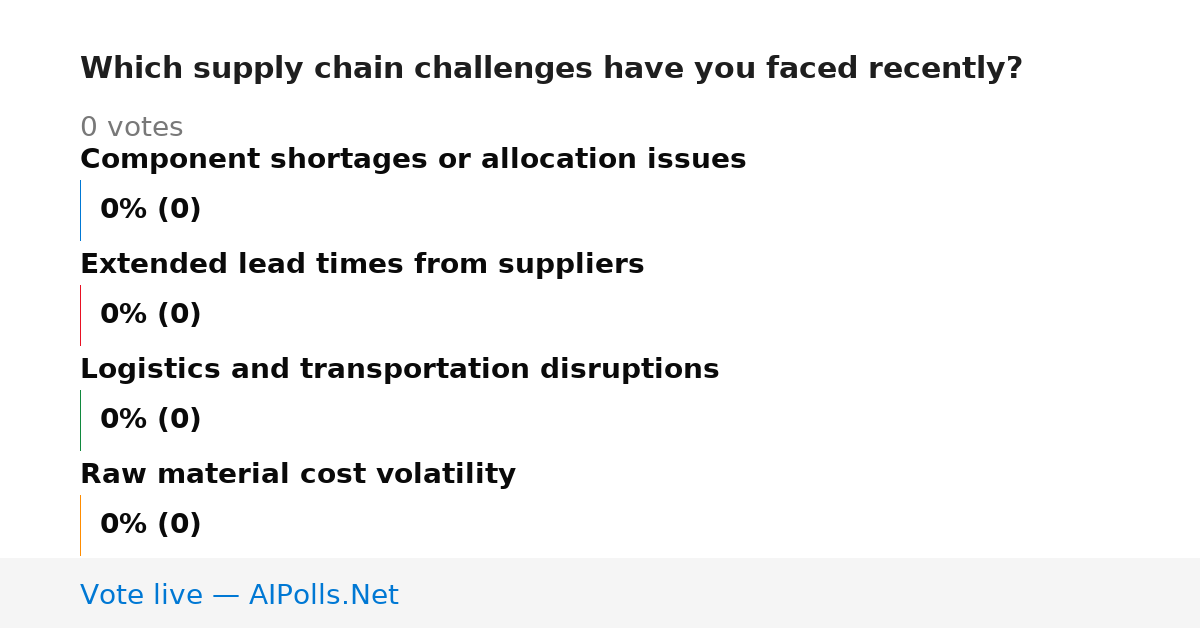 Which supply chain challenges have you faced recently?

0 votes

Component shortages or allocation issues

0% (0)

Extended lead times from suppliers

0% (0)

Logistics and transportation disruptions

0% (0)

Raw material cost volatility

0% (0)

Vote live — AIPolls.Net